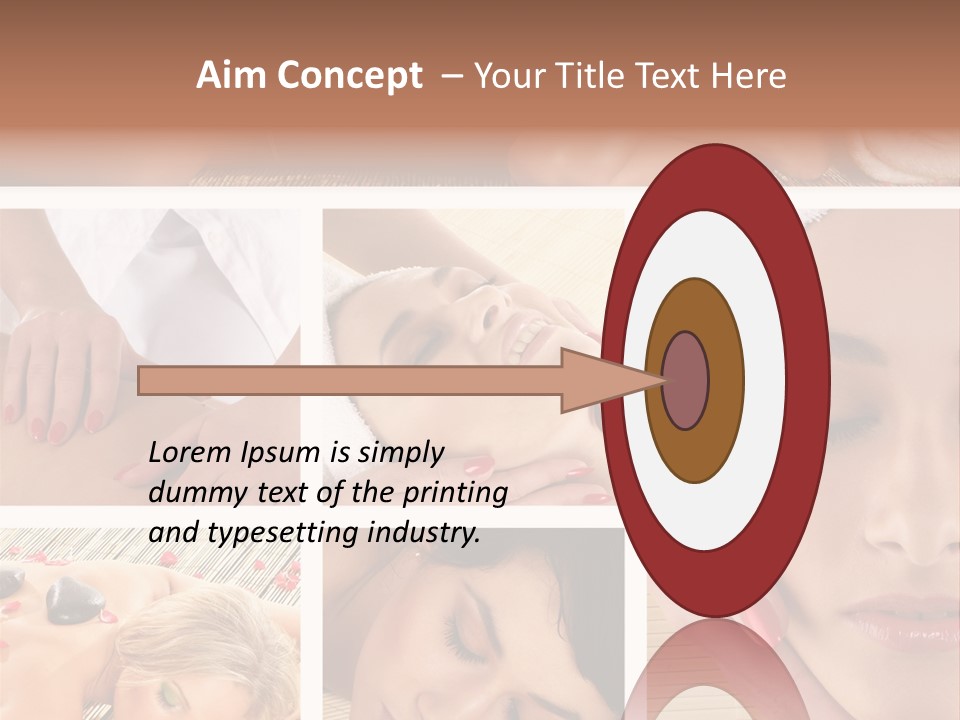 Aim Concept – Your Title Text Here

Lorem Ipsum is simply dummy text of the printing and typesetting industry.